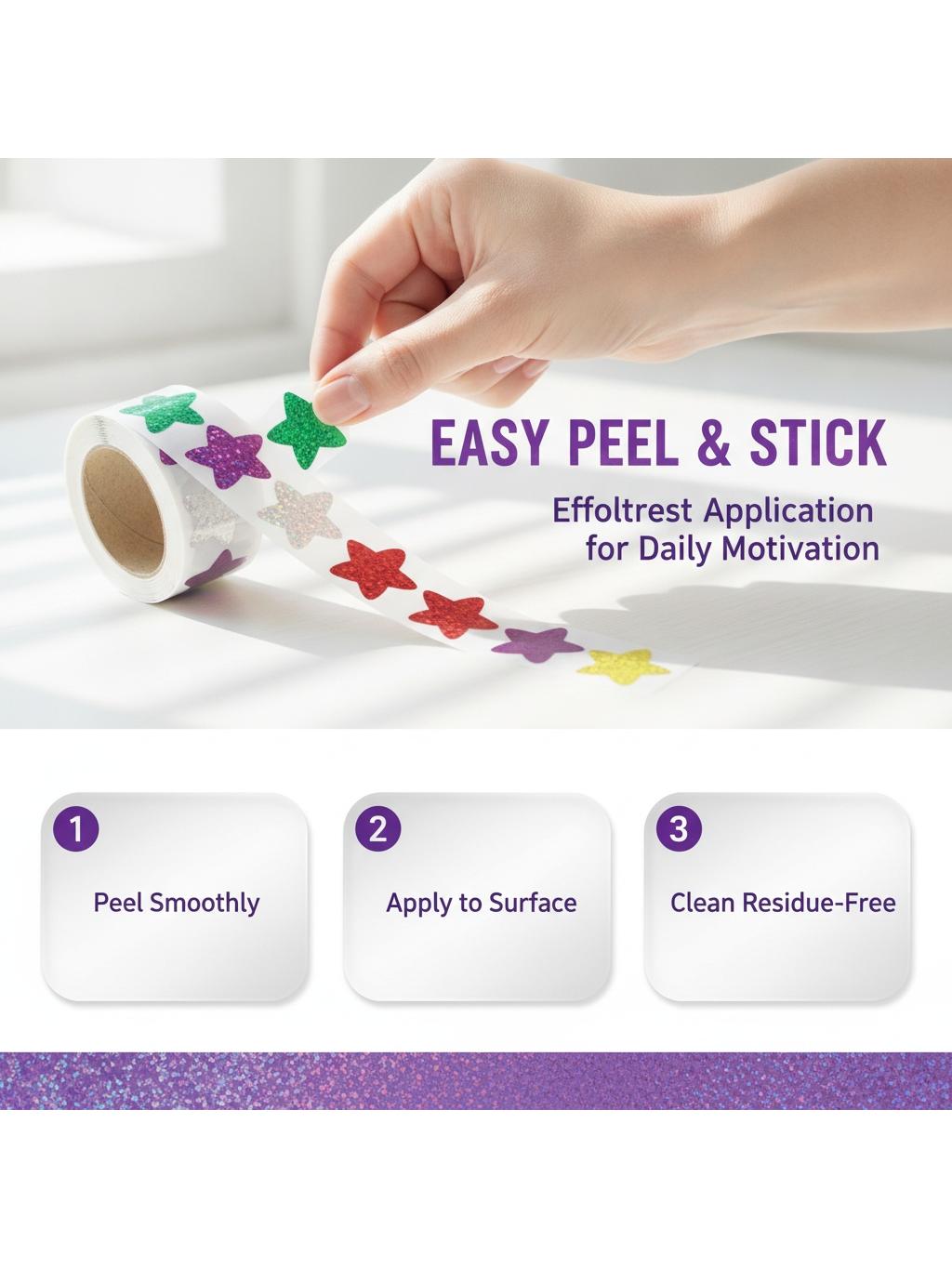 EASY PEEL & STICK

Effoltrest Application
for Daily Motivation

1

Peel Smoothly

2

Apply to Surface

3

Clean Residue-Free